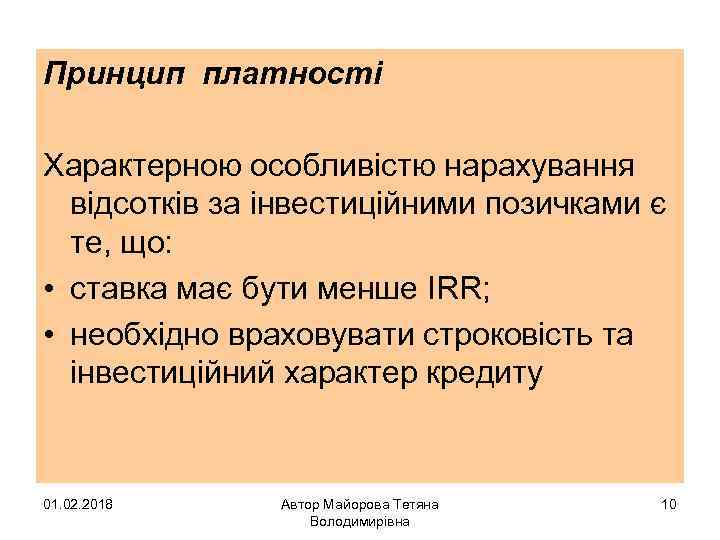 Принцип платності

Характерною особливістю нарахування відсотків за інвестиційними позичками є те, що:
• ставка має бути менше IRR;
• необхідно враховувати строковість та інвестиційний характер кредиту

01.02.2018
Автор Майорова Тетяна Володимирівна
10